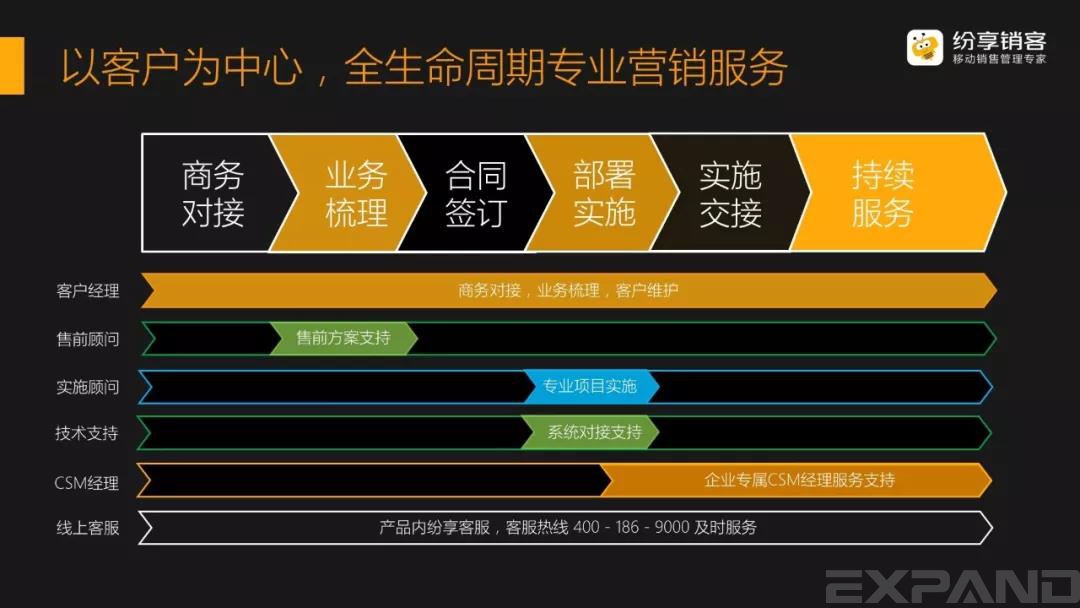 以客户为中心，全生命周期专业营销服务

纷享销客
移动销售管理专家

商务对接
业务梳理
合同签订
部署实施
实施交接
持续服务

客户经理
商务对接，业务梳理，客户维护

售前顾问
售前方案支持

实施顾问
专业项目实施

技术支持
系统对接支持

CSM经理
企业专属CSM经理服务支持

线上客服
产品内纷享客服，客服热线 400 - 186 - 9000 及时服务

EXPAND